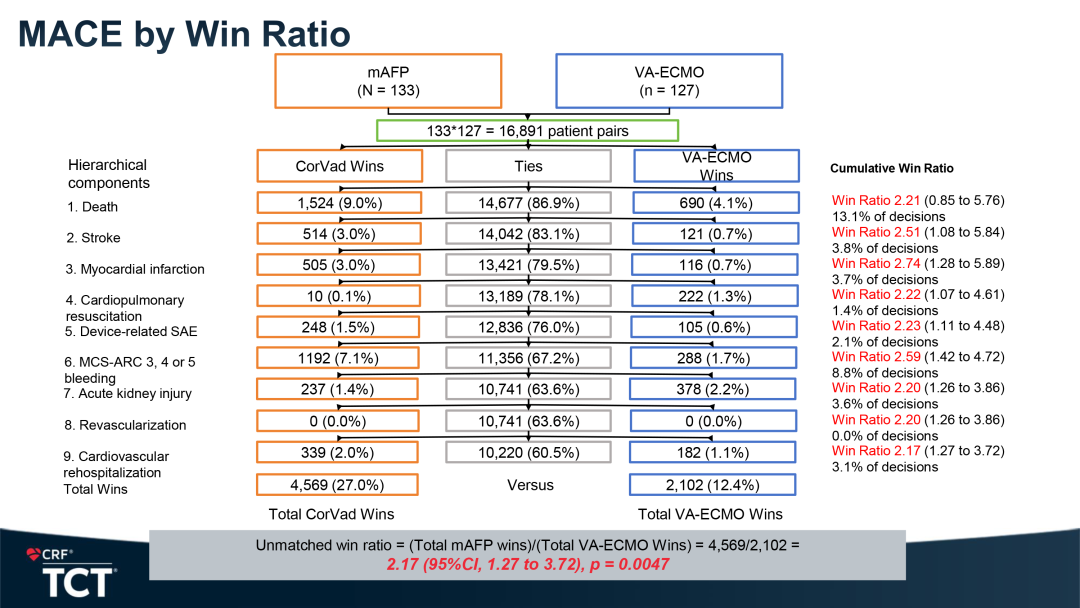 MACE by Win Ratio

mAFP
(N = 133)

VA-ECMO
(n = 127)

133*127 = 16,891 patient pairs

| Hierarchical components | CorVad Wins | Ties | VA-ECMO Wins | Cumulative Win Ratio |
|---|---|---|---|---|
| 1. Death | 1,524 (9.0%) | 14,677 (86.9%) | 690 (4.1%) | Win Ratio 2.21 (0.85 to 5.76) 13.1% of decisions |
| 2. Stroke | 514 (3.0%) | 14,042 (83.1%) | 121 (0.7%) | Win Ratio 2.51 (1.08 to 5.84) 3.8% of decisions |
| 3. Myocardial infarction | 505 (3.0%) | 13,421 (79.5%) | 116 (0.7%) | Win Ratio 2.74 (1.28 to 5.89) 3.7% of decisions |
| 4. Cardiopulmonary resuscitation | 10 (0.1%) | 13,189 (78.1%) | 222 (1.3%) | Win Ratio 2.22 (1.07 to 4.61) 1.4% of decisions |
| 5. Device-related SAE | 248 (1.5%) | 12,836 (76.0%) | 105 (0.6%) | Win Ratio 2.23 (1.11 to 4.48) 2.1% of decisions |
| 6. MCS-ARC 3, 4 or 5 bleeding | 1192 (7.1%) | 11,356 (67.2%) | 288 (1.7%) | Win Ratio 2.59 (1.42 to 4.72) 8.8% of decisions |
| 7. Acute kidney injury | 237 (1.4%) | 10,741 (63.6%) | 378 (2.2%) | Win Ratio 2.20 (1.26 to 3.86) 3.6% of decisions |
| 8. Revascularization | 0 (0.0%) | 10,741 (63.6%) | 0 (0.0%) | Win Ratio 2.20 (1.26 to 3.86) 0.0% of decisions |
| 9. Cardiovascular rehospitalization | 339 (2.0%) | 10,220 (60.5%) | 182 (1.1%) | Win Ratio 2.17 (1.27 to 3.72) 3.1% of decisions |
| Total Wins | 4,569 (27.0%) | Versus | 2,102 (12.4%) | |

Total CorVad Wins

Total VA-ECMO Wins

Unmatched win ratio = (Total mAFP wins)/(Total VA-ECMO Wins) = 4,569/2,102 =
2.17 (95%CI, 1.27 to 3.72), p = 0.0047

CRF
TCT